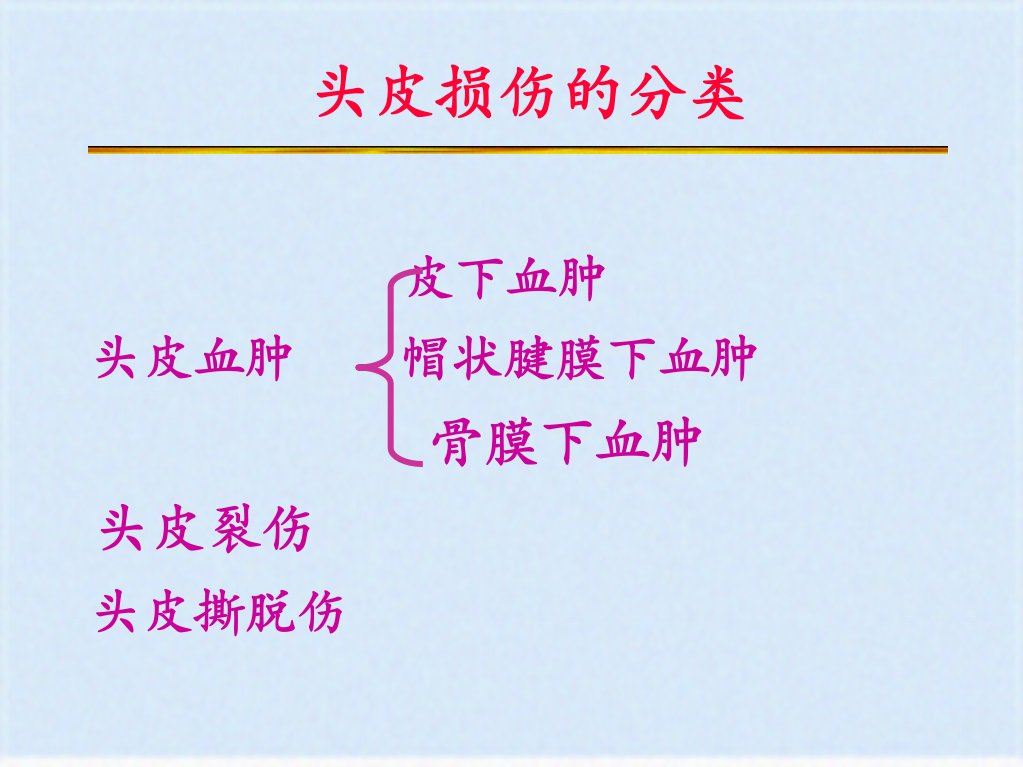 头皮损伤的分类

头皮血肿
皮下血肿
帽状腱膜下血肿
骨膜下血肿

头皮裂伤

头皮撕脱伤